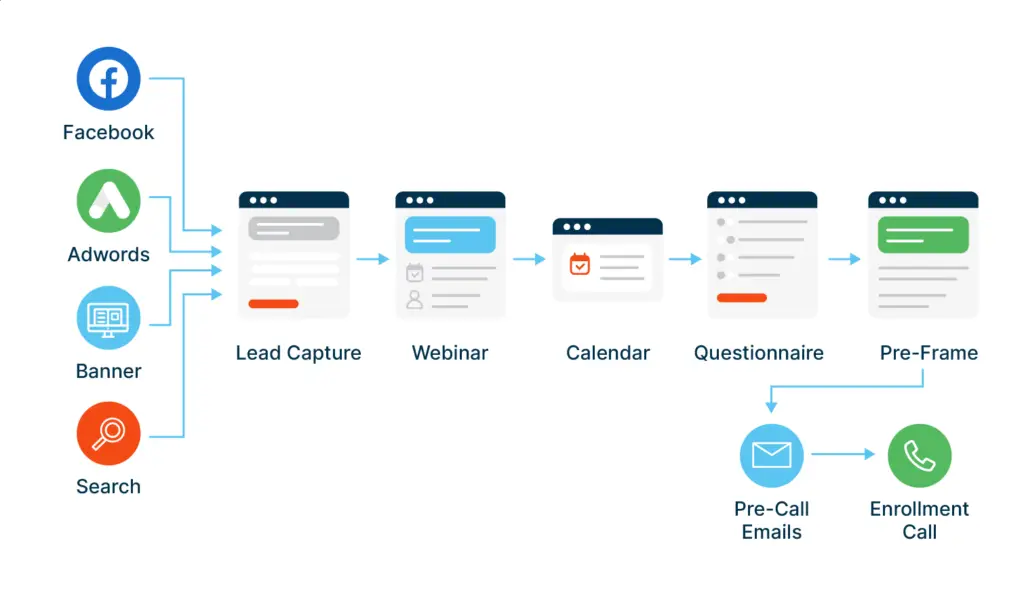 Facebook

Adwords

Banner

Search

Lead Capture

Webinar

Calendar

Questionnaire

Pre-Frame

Pre-Call Emails

Enrollment Call